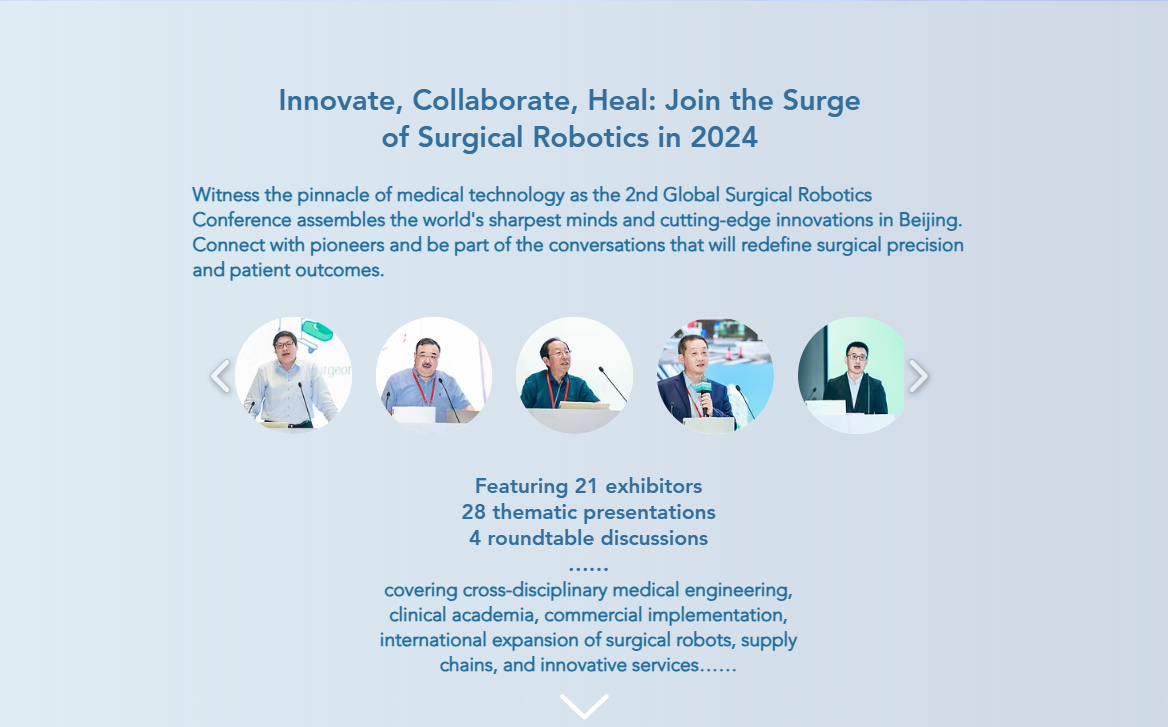 Innovate, Collaborate, Heal: Join the Surge of Surgical Robotics in 2024

Witness the pinnacle of medical technology as the 2nd Global Surgical Robotics Conference assembles the world's sharpest minds and cutting-edge innovations in Beijing. Connect with pioneers and be part of the conversations that will redefine surgical precision and patient outcomes.

Featuring 21 exhibitors
28 thematic presentations
4 roundtable discussions
……
covering cross-disciplinary medical engineering, clinical academia, commercial implementation, international expansion of surgical robots, supply chains, and innovative services……